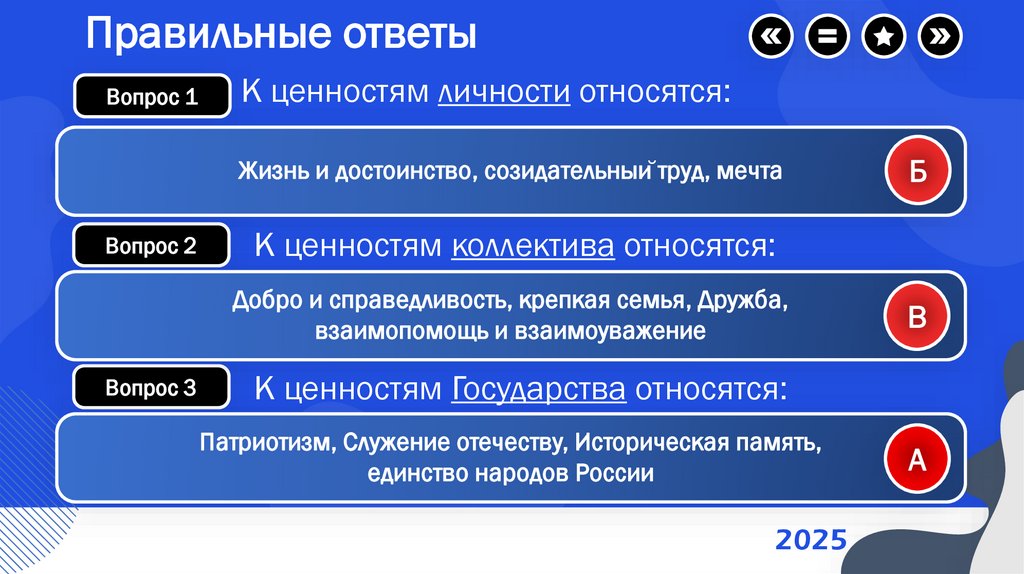 Правильные ответы

«  =  ★  »

Вопрос 1

К ценностям личности относятся:

Жизнь и достоинство, созидательный труд, мечта

Б

Вопрос 2

К ценностям коллектива относятся:

Добро и справедливость, крепкая семья, Дружба, взаимопомощь и взаимоуважение

В

Вопрос 3

К ценностям Государства относятся:

Патриотизм, Служение отечеству, Историческая память, единство народов России

А

2025